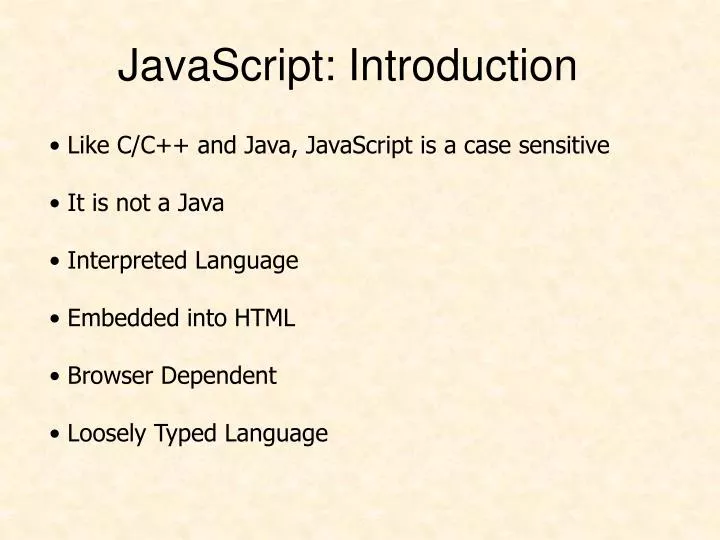 JavaScript: Introduction

• Like C/C++ and Java, JavaScript is a case sensitive

• It is not a Java

• Interpreted Language

• Embedded into HTML

• Browser Dependent

• Loosely Typed Language